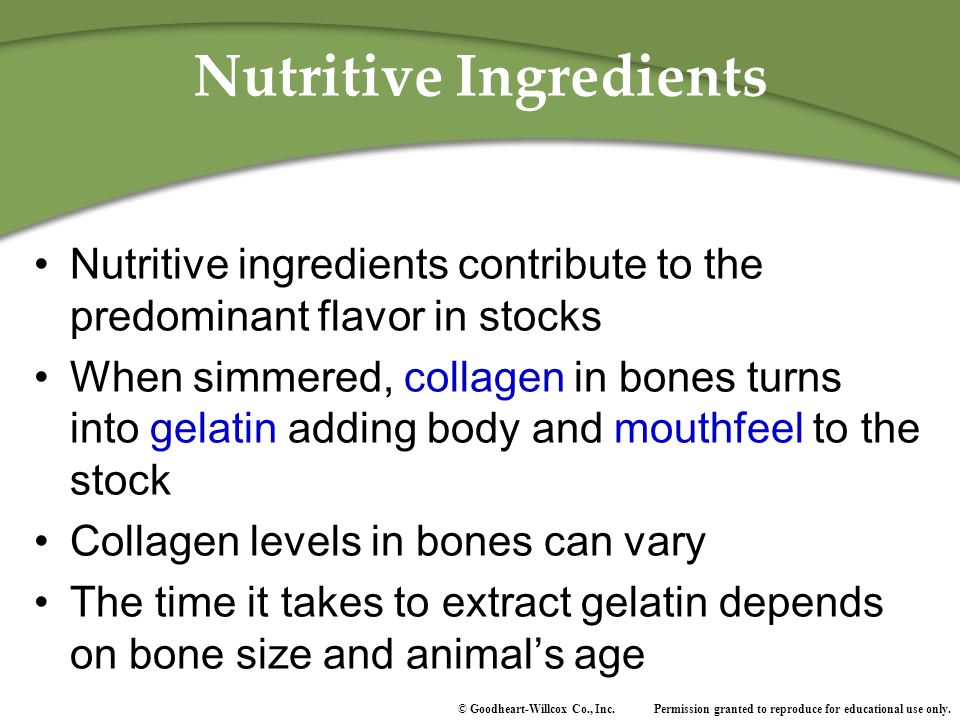 Nutritive Ingredients

• Nutritive ingredients contribute to the predominant flavor in stocks
• When simmered, collagen in bones turns into gelatin adding body and mouthfeel to the stock
• Collagen levels in bones can vary
• The time it takes to extract gelatin depends on bone size and animal's age

© Goodheart-Willcox Co., Inc. Permission granted to reproduce for educational use only.